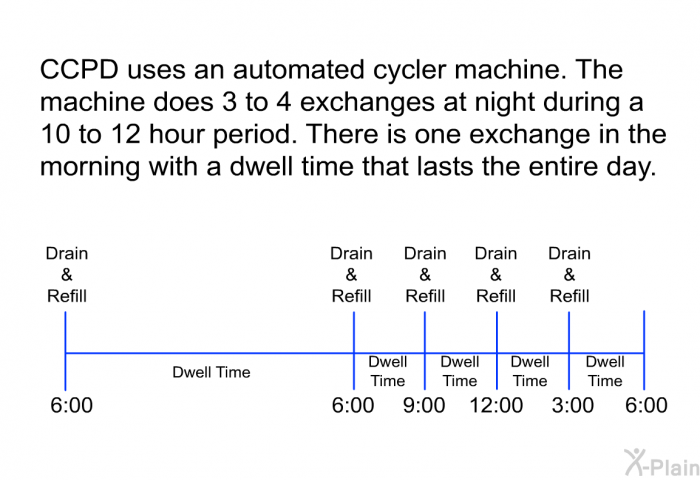 CCPD uses an automated cycler machine. The machine does 3 to 4 exchanges at night during a 10 to 12 hour period. There is one exchange in the morning with a dwell time that lasts the entire day.

Drain & Refill

Drain & Refill

Drain & Refill

Drain & Refill

Drain & Refill

Dwell Time

Dwell Time

Dwell Time

Dwell Time

Dwell Time

6:00

6:00

9:00

12:00

3:00

6:00

X-Plain